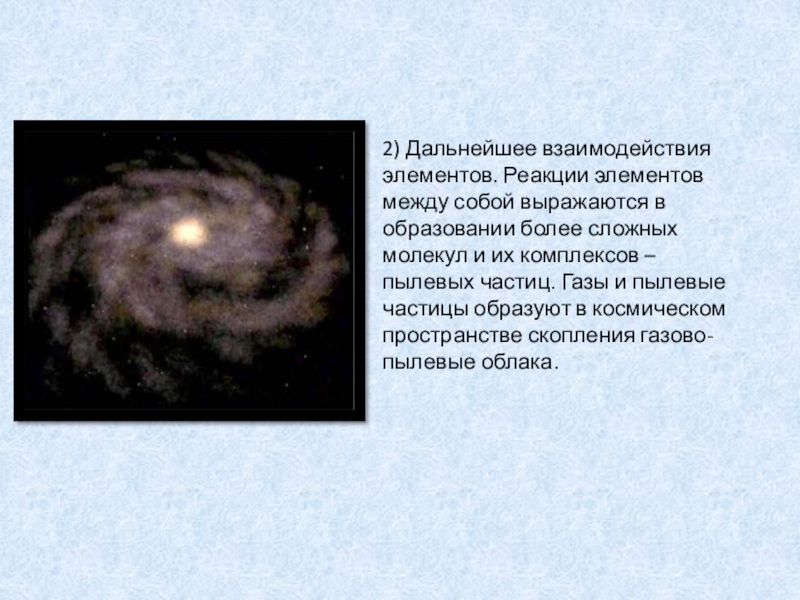 2) Дальнейшее взаимодействия элементов. Реакции элементов между собой выражаются в образовании более сложных молекул и их комплексов – пылевых частиц. Газы и пылевые частицы образуют в космическом пространстве скопления газово-пылевые облака.